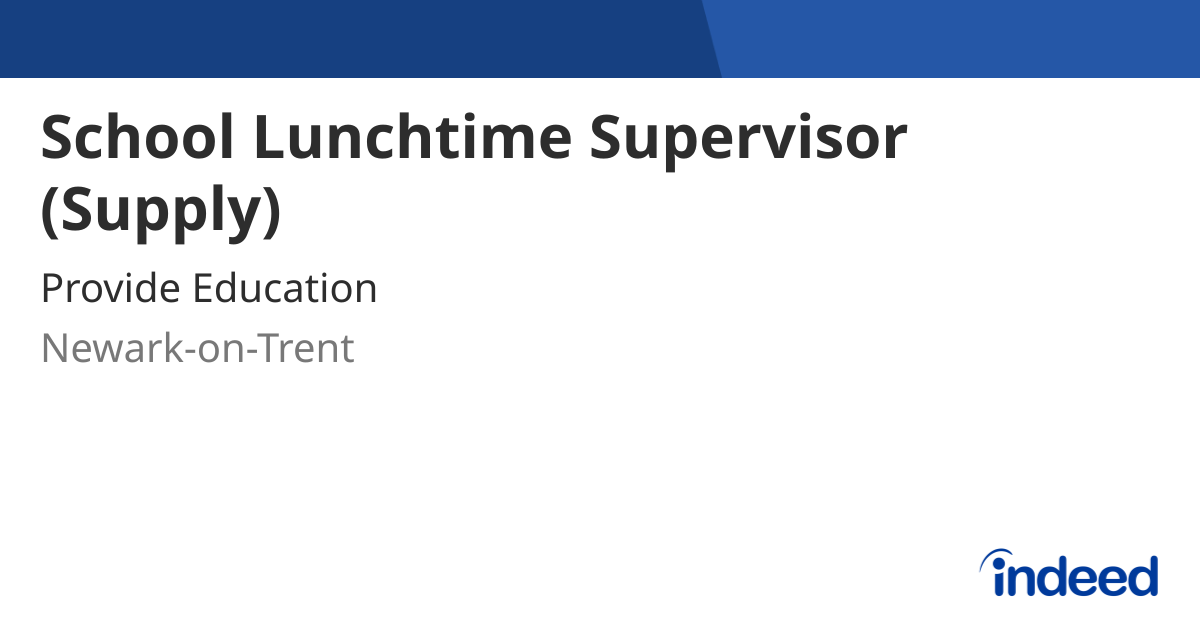 School Lunchtime Supervisor (Supply)

Provide Education

Newark-on-Trent

indeed